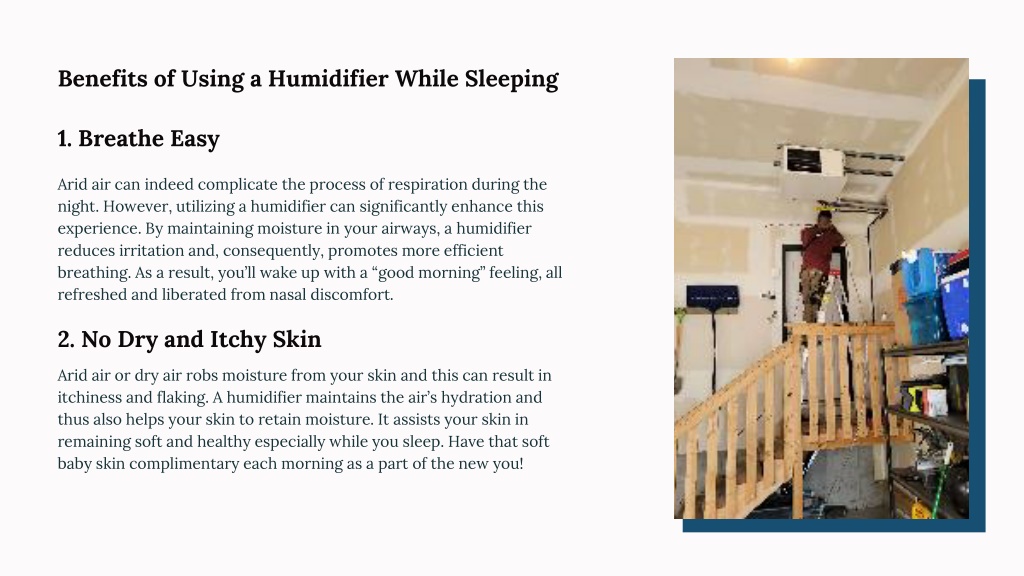 Benefits of Using a Humidifier While Sleeping

1. Breathe Easy

Arid air can indeed complicate the process of respiration during the night. However, utilizing a humidifier can significantly enhance this experience. By maintaining moisture in your airways, a humidifier reduces irritation and, consequently, promotes more efficient breathing. As a result, you'll wake up with a "good morning" feeling, all refreshed and liberated from nasal discomfort.

2. No Dry and Itchy Skin

Arid air or dry air robs moisture from your skin and this can result in itchiness and flaking. A humidifier maintains the air's hydration and thus also helps your skin to retain moisture. It assists your skin in remaining soft and healthy especially while you sleep. Have that soft baby skin complimentary each morning as a part of the new you!